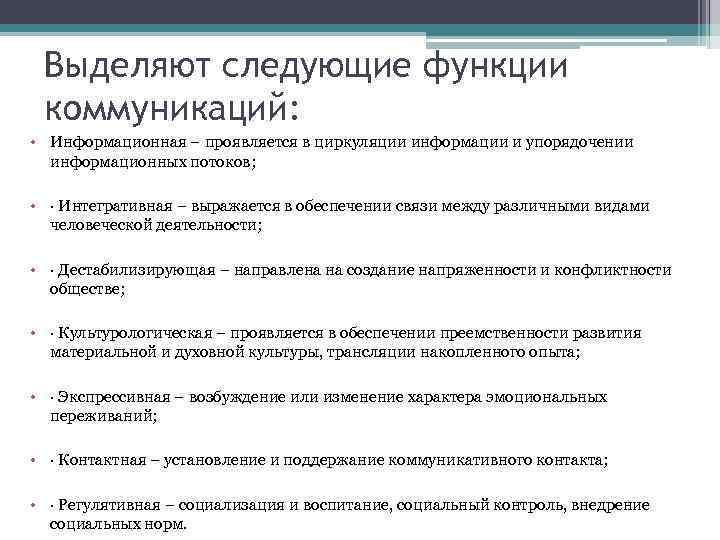 Выделяют следующие функции коммуникаций:

• Информационная – проявляется в циркуляции информации и упорядочении информационных потоков;

• · Интегративная – выражается в обеспечении связи между различными видами человеческой деятельности;

• · Дестабилизирующая – направлена на создание напряженности и конфликтности обществе;

• · Культурологическая – проявляется в обеспечении преемственности развития материальной и духовной культуры, трансляции накопленного опыта;

• · Экспрессивная – возбуждение или изменение характера эмоциональных переживаний;

• · Контактная – установление и поддержание коммуникативного контакта;

• · Регулятивная – социализация и воспитание, социальный контроль, внедрение социальных норм.